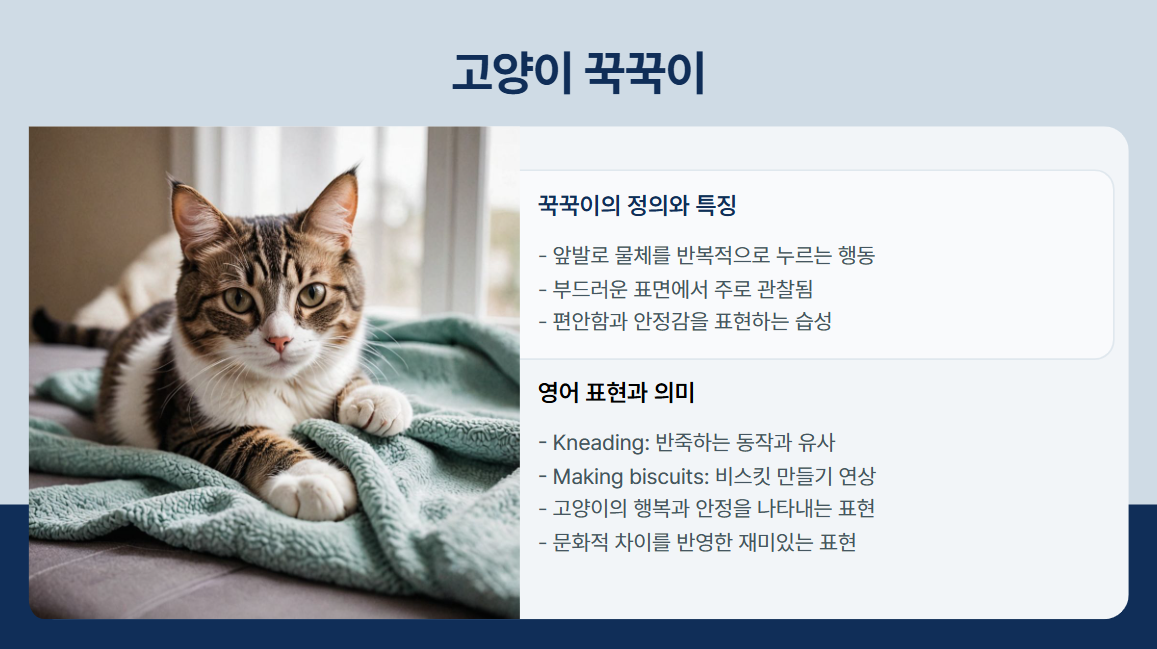 고양이 꾹꾹이

꾹꾹이의 정의와 특징

- 앞발로 물체를 반복적으로 누르는 행동
- 부드러운 표면에서 주로 관찰됨
- 편안함과 안정감을 표현하는 습성

영어 표현과 의미

- Kneading: 반죽하는 동작과 유사
- Making biscuits: 비스킷 만들기 연상
- 고양이의 행복과 안정을 나타내는 표현
- 문화적 차이를 반영한 재미있는 표현